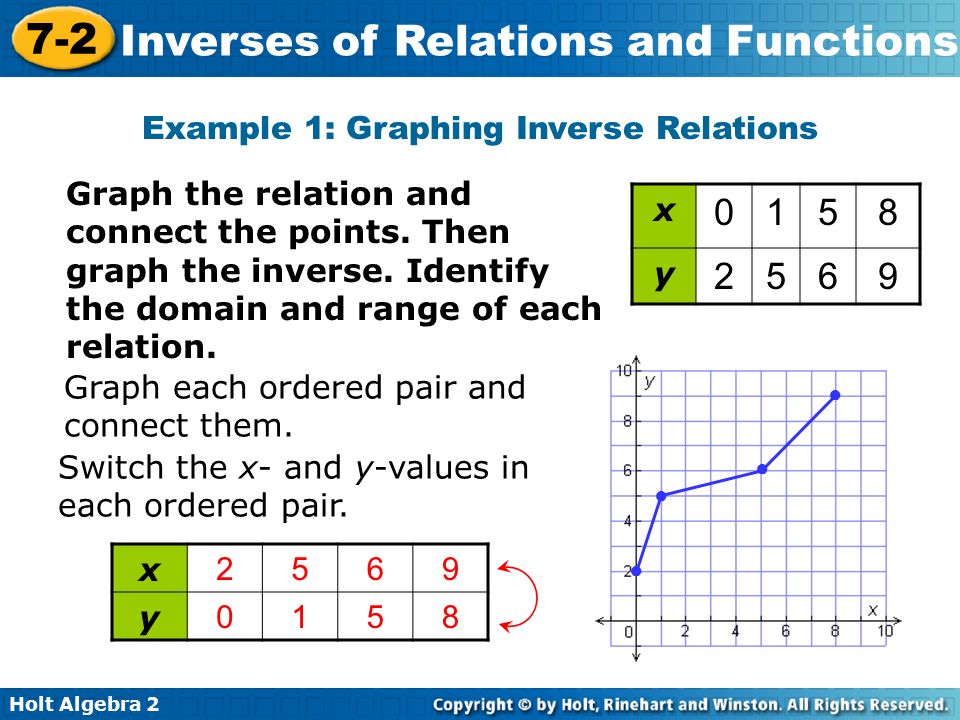 7-2 Inverses of Relations and Functions

Example 1: Graphing Inverse Relations

Graph the relation and connect the points. Then graph the inverse. Identify the domain and range of each relation.

| x | 0 | 1 | 5 | 8 |
|---|---|---|---|---|
| y | 2 | 5 | 6 | 9 |

Graph each ordered pair and connect them.

Switch the x- and y-values in each ordered pair.

| x | 2 | 5 | 6 | 9 |
|---|---|---|---|---|
| y | 0 | 1 | 5 | 8 |

10 y 8 6 4 2 0 2 4 6 8 10 x

Holt Algebra 2

Copyright © by Holt, Rinehart and Winston. All Rights Reserved.